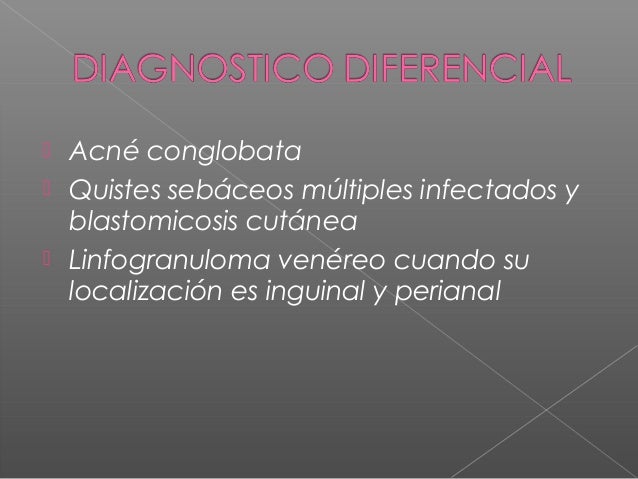 DIAGNOSTICO DIFERENCIAL

Acné conglobata

Quistes sebáceos múltiples infectados y blastomicosis cutánea

Linfogranuloma venéreo cuando su localización es inguinal y perianal